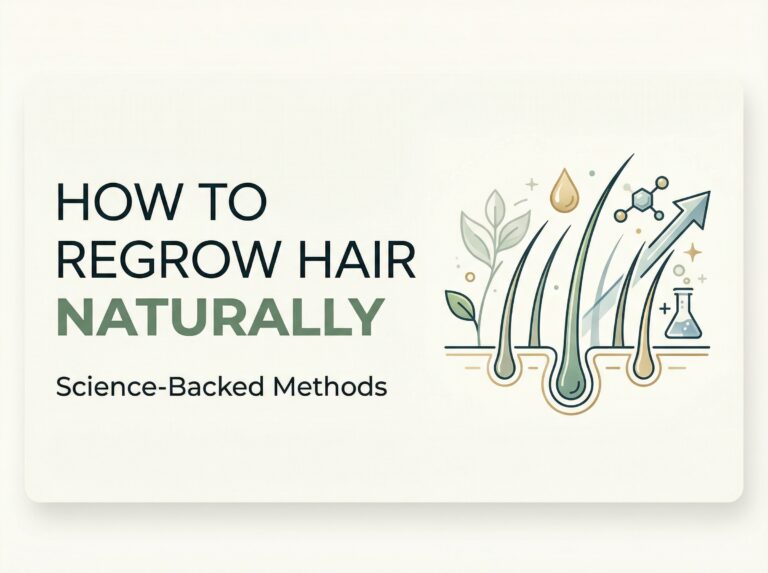 HOW TO REGROW HAIR NATURALLY

Science-Backed Methods